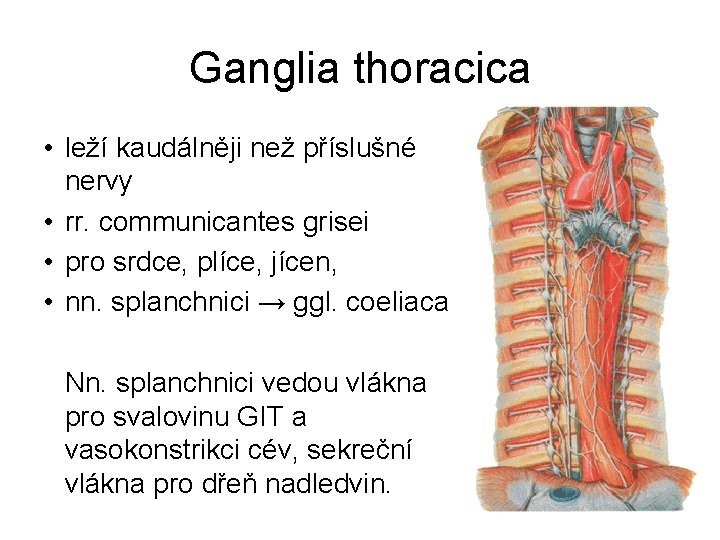 Ganglia thoracica

• leží kaudálněji než příslušné nervy
• rr. communicantes grisei
• pro srdce, plíce, jícen,
• nn. splanchnici → ggl. coeliaca

Nn. splanchnici vedou vlákna pro svalovinu GIT a vasokonstrikci cév, sekreční vlákna pro dřeň nadledvin.